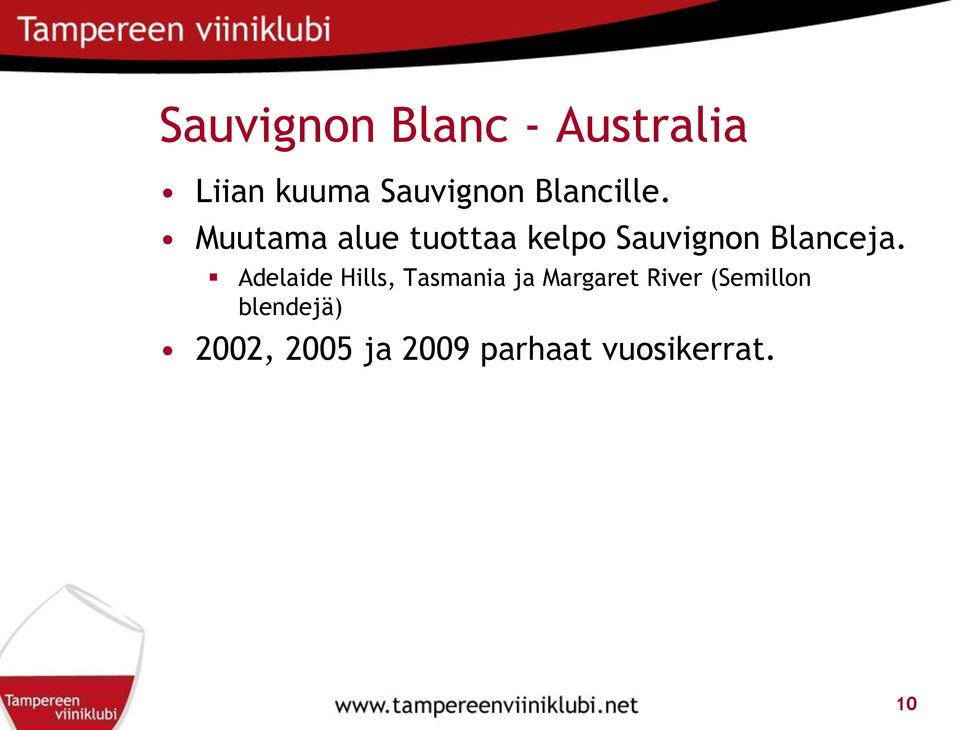 Tampereen viiniklubi

Sauvignon Blanc - Australia

• Liian kuuma Sauvignon Blancille.
• Muutama alue tuottaa kelpo Sauvignon Blanceja.
  ▪ Adelaide Hills, Tasmania ja Margaret River (Semillon blendejä)
• 2002, 2005 ja 2009 parhaat vuosikerrat.

Tampereen viiniklubi

www.tampereenviiniklubi.net

10